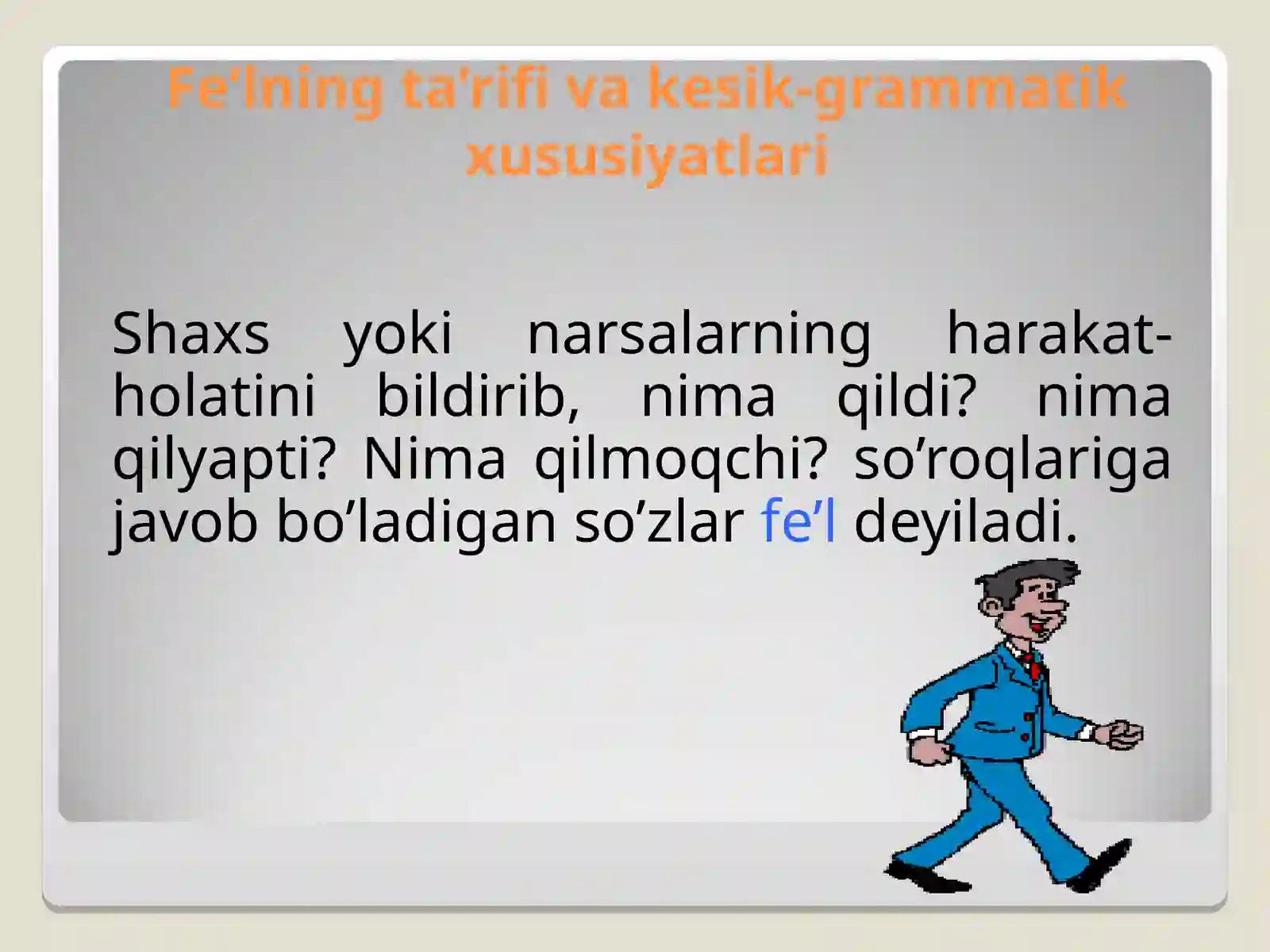 Fe’lning ta’rifi va kesik-grammatik xususiyatlari

Shaxs yoki narsalarning harakat-holatini bildirib, nima qildi? nima qilyapti? Nima qilmoqchi? so’roqlariga javob bo’ladigan so’zlar fe’l deyiladi.